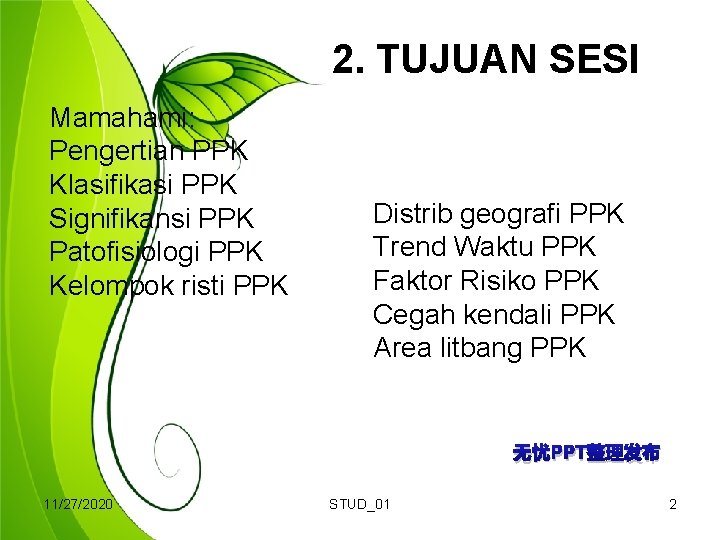 2. TUJUAN SESI

Mamahami:
Pengertian PPK
Klasifikasi PPK
Signifikansi PPK
Patofisiologi PPK
Kelompok risti PPK

Distrib geografi PPK
Trend Waktu PPK
Faktor Risiko PPK
Cegah kendali PPK
Area litbang PPK

无忧PPT整理发布

11/27/2020 STUD_01 2